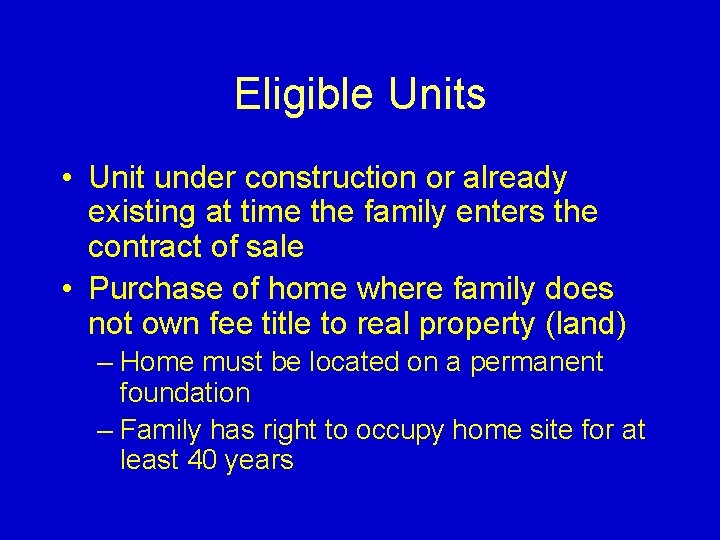 Eligible Units

• Unit under construction or already existing at time the family enters the contract of sale

• Purchase of home where family does not own fee title to real property (land)

– Home must be located on a permanent foundation

– Family has right to occupy home site for at least 40 years